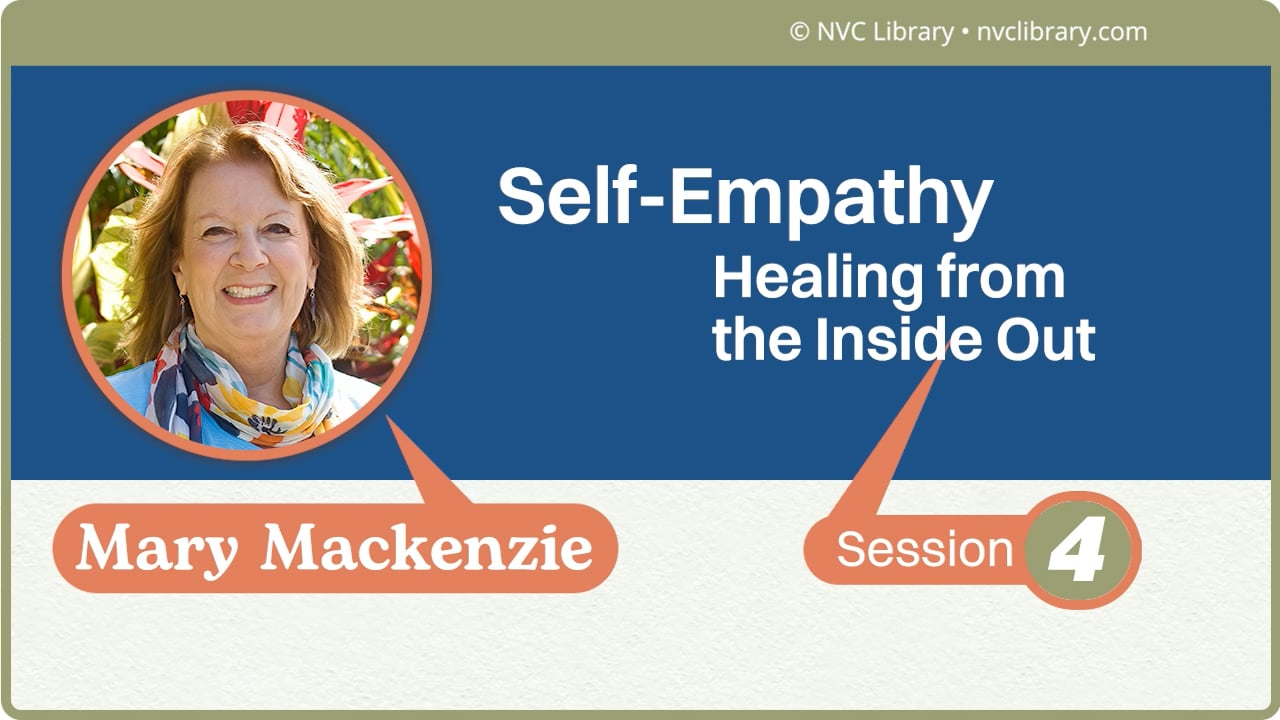 © NVC Library • nvclibrary.com

Self-Empathy

Healing from the Inside Out

Mary Mackenzie

Session 4